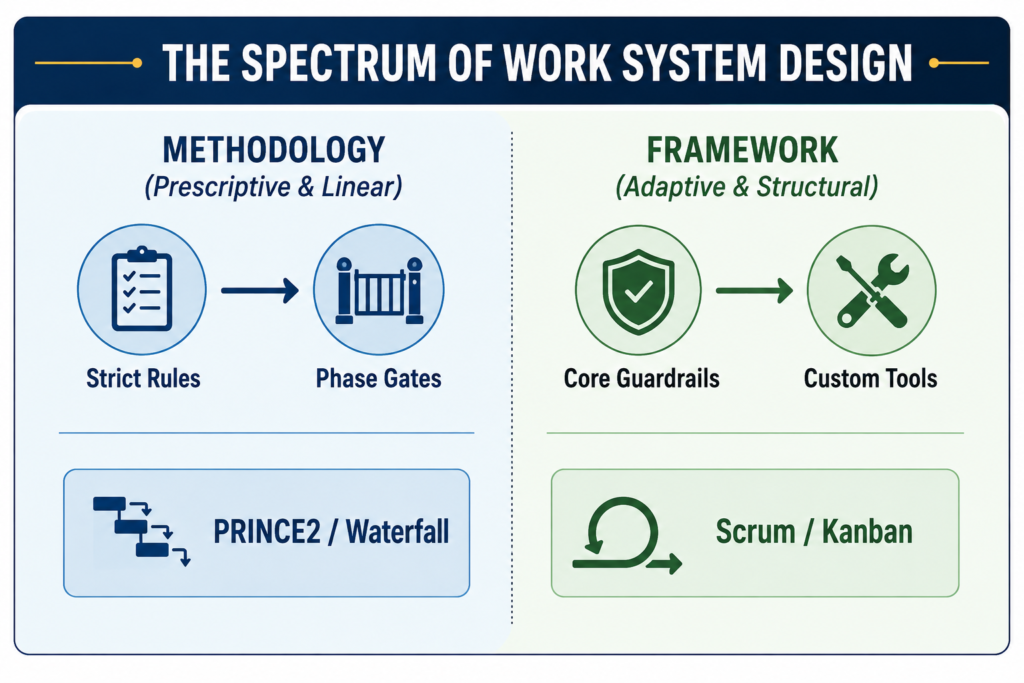 THE SPECTRUM OF WORK SYSTEM DESIGN

METHODOLOGY
(Prescriptive & Linear)

Strict Rules

Phase Gates

PRINCE2 / Waterfall

FRAMEWORK
(Adaptive & Structural)

Core Guardrails

Custom Tools

Scrum / Kanban